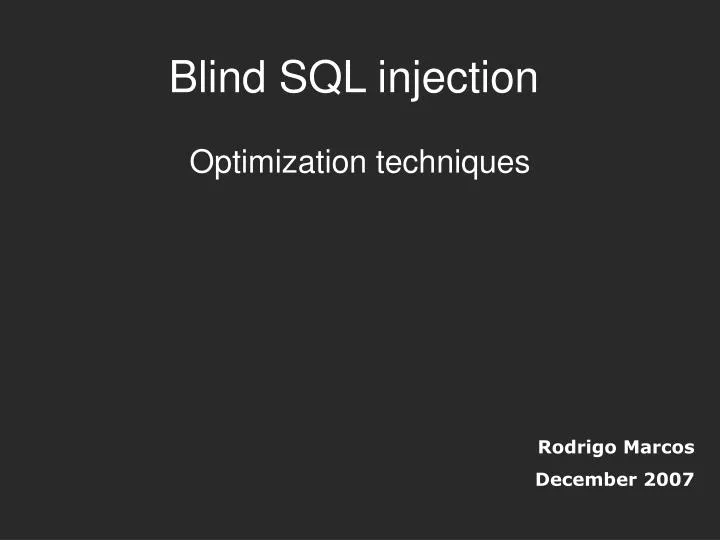 Blind SQL injection

Optimization techniques

Rodrigo Marcos
December 2007